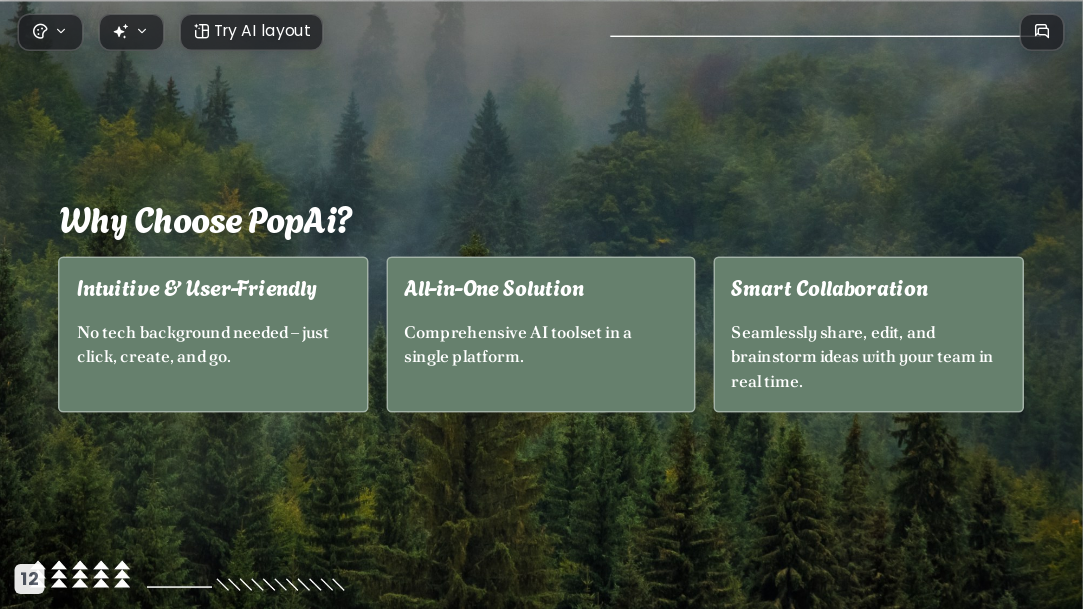 Try AI layout

Why Choose PopAi?

Intuitive & User-Friendly

No tech background needed – just click, create, and go.

All-in-One Solution

Comprehensive AI toolset in a single platform.

Smart Collaboration

Seamlessly share, edit, and brainstorm ideas with your team in real time.

12